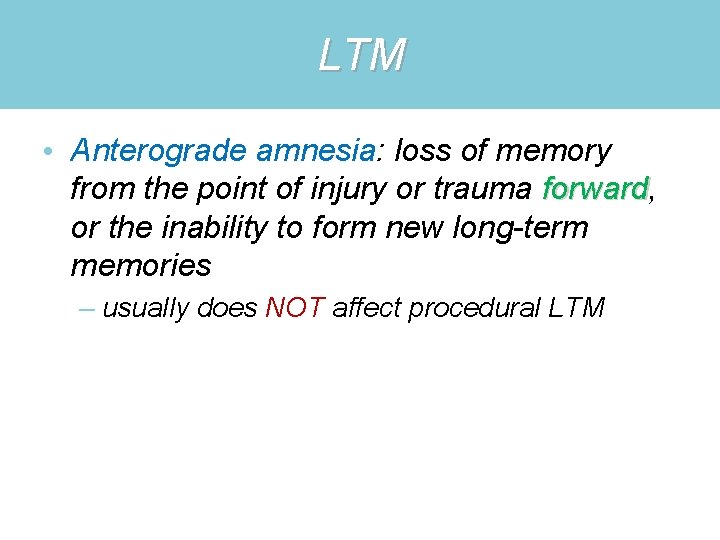 LTM

• Anterograde amnesia: loss of memory from the point of injury or trauma forward, or the inability to form new long-term memories

– usually does NOT affect procedural LTM